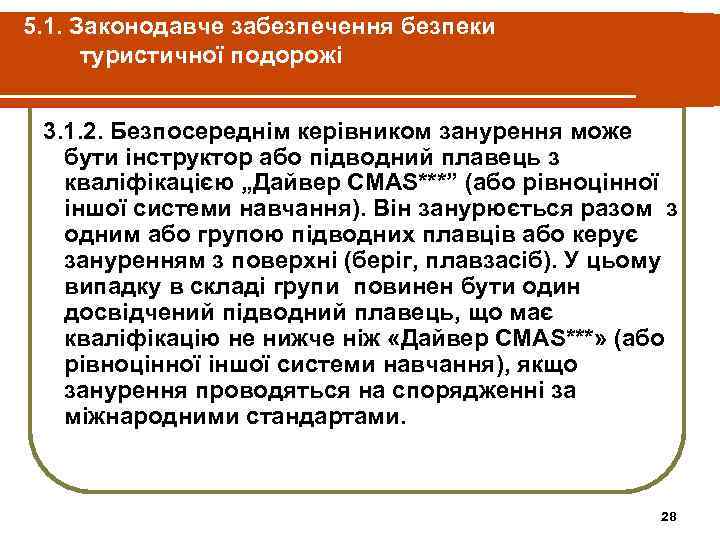 5.1. Законодавче забезпечення безпеки туристичної подорожі

3.1.2. Безпосереднім керівником занурення може бути інструктор або підводний плавець з кваліфікацією „Дайвер CMAS***” (або рівноцінної іншої системи навчання). Він занурюється разом з одним або групою підводних плавців або керує зануренням з поверхні (беріг, плавзасіб). У цьому випадку в складі групи повинен бути один досвідчений підводний плавець, що має кваліфікацію не нижче ніж «Дайвер CMAS***» (або рівноцінної іншої системи навчання), якщо занурення проводяться на спорядженні за міжнародними стандартами.

28